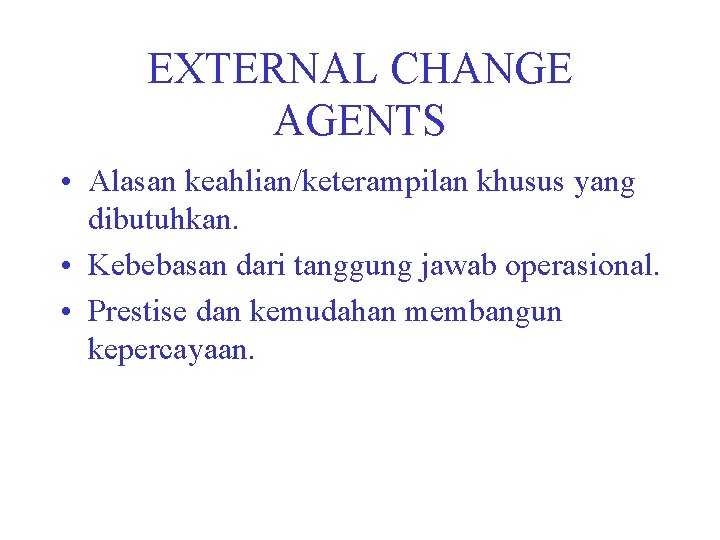 EXTERNAL CHANGE AGENTS

• Alasan keahlian/keterampilan khusus yang dibutuhkan.
• Kebebasan dari tanggung jawab operasional.
• Prestise dan kemudahan membangun kepercayaan.